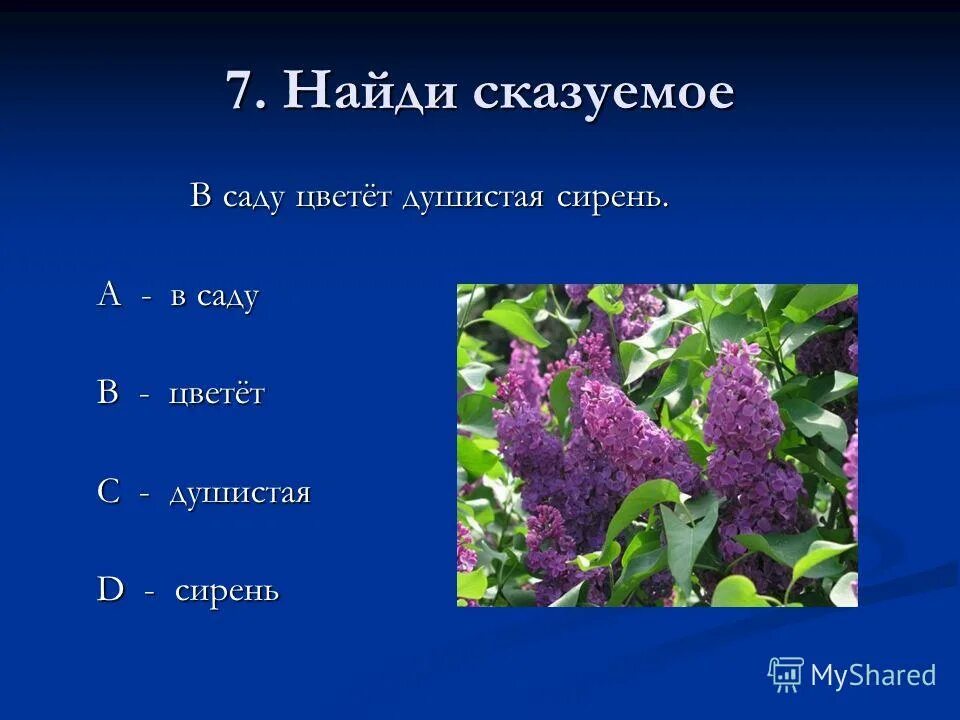 7. Найди сказуемое

В саду цветёт душистая сирень.

A - в саду

B - цветёт

C - душистая

D - сирень

MyShared